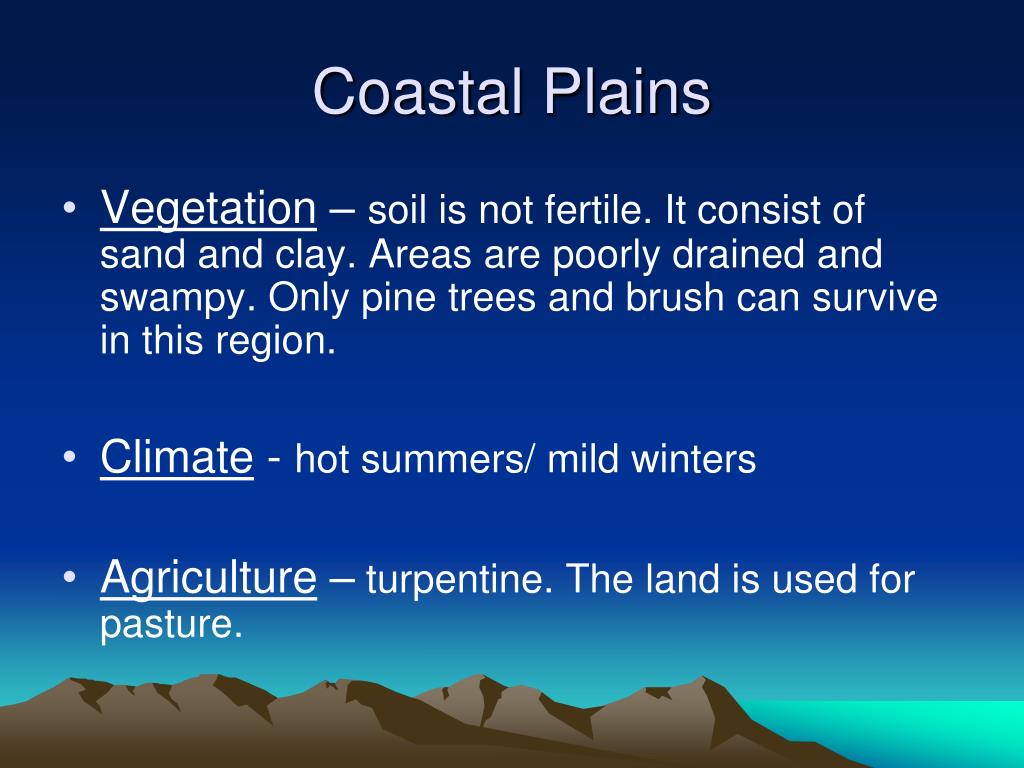 Coastal Plains

• Vegetation – soil is not fertile. It consist of sand and clay. Areas are poorly drained and swampy. Only pine trees and brush can survive in this region.

• Climate - hot summers/ mild winters

• Agriculture – turpentine. The land is used for pasture.